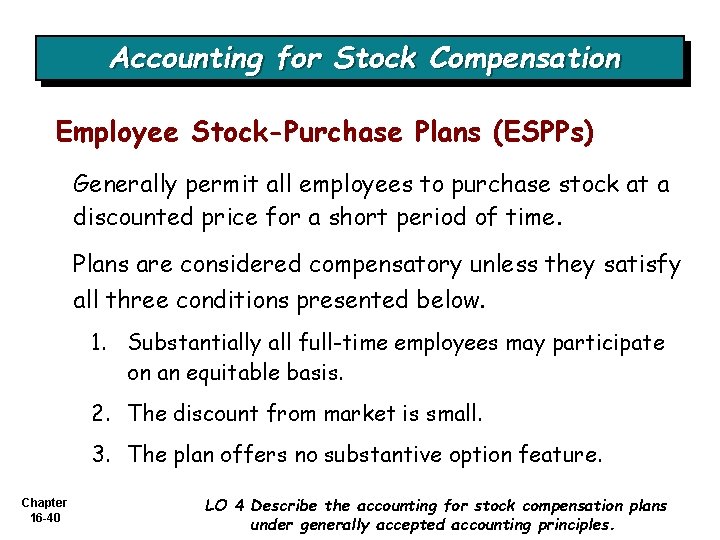 Accounting for Stock Compensation

Employee Stock-Purchase Plans (ESPPs)

Generally permit all employees to purchase stock at a discounted price for a short period of time.

Plans are considered compensatory unless they satisfy all three conditions presented below.

1. Substantially all full-time employees may participate on an equitable basis.

2. The discount from market is small.

3. The plan offers no substantive option feature.

Chapter 16-40

LO 4 Describe the accounting for stock compensation plans under generally accepted accounting principles.